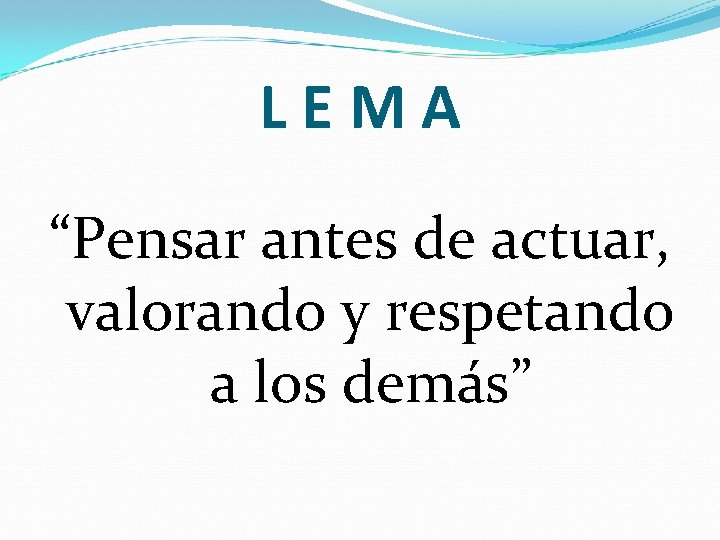 L E M A

“Pensar antes de actuar, valorando y respetando a los demás”